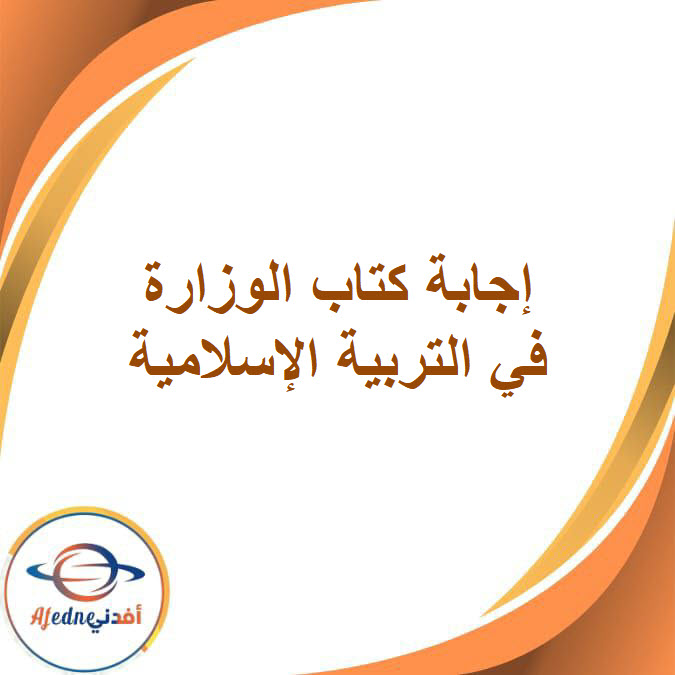 إجابة كتاب الوزارة
في التربية الإسلامية

Afedne أفدني